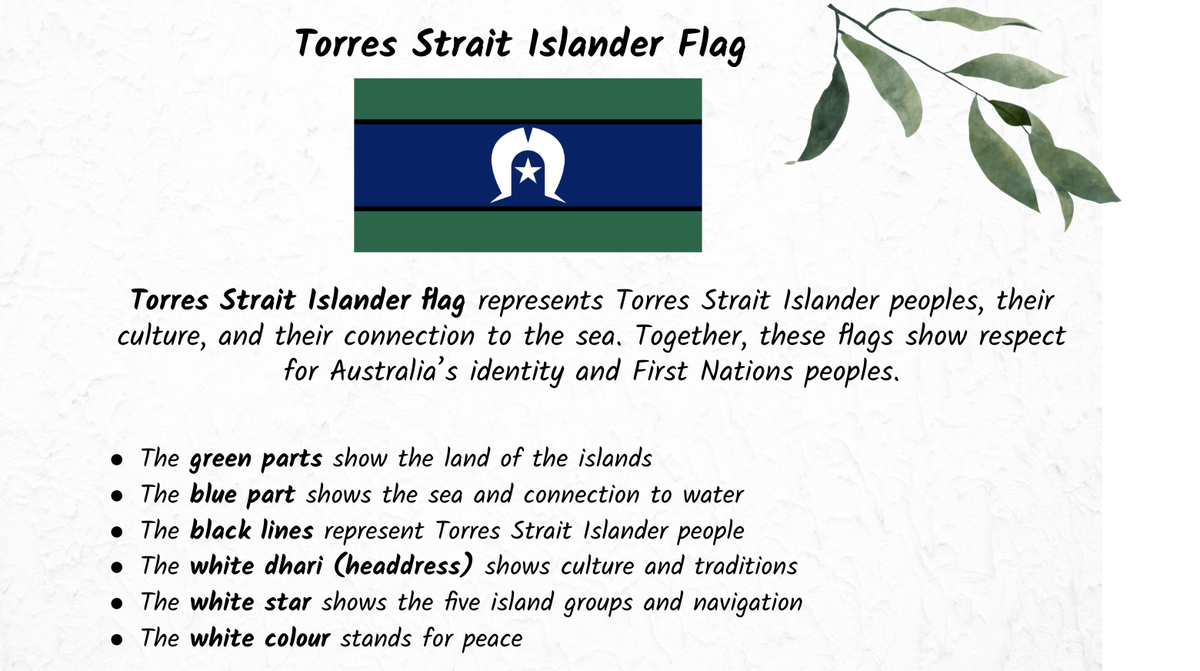 Torres Strait Islander Flag

Torres Strait Islander flag represents Torres Strait Islander peoples, their culture, and their connection to the sea. Together, these flags show respect for Australia's identity and First Nations peoples.

- The green parts show the land of the islands
- The blue part shows the sea and connection to water
- The black lines represent Torres Strait Islander people
- The white dhari (headdress) shows culture and traditions
- The white star shows the five island groups and navigation
- The white colour stands for peace